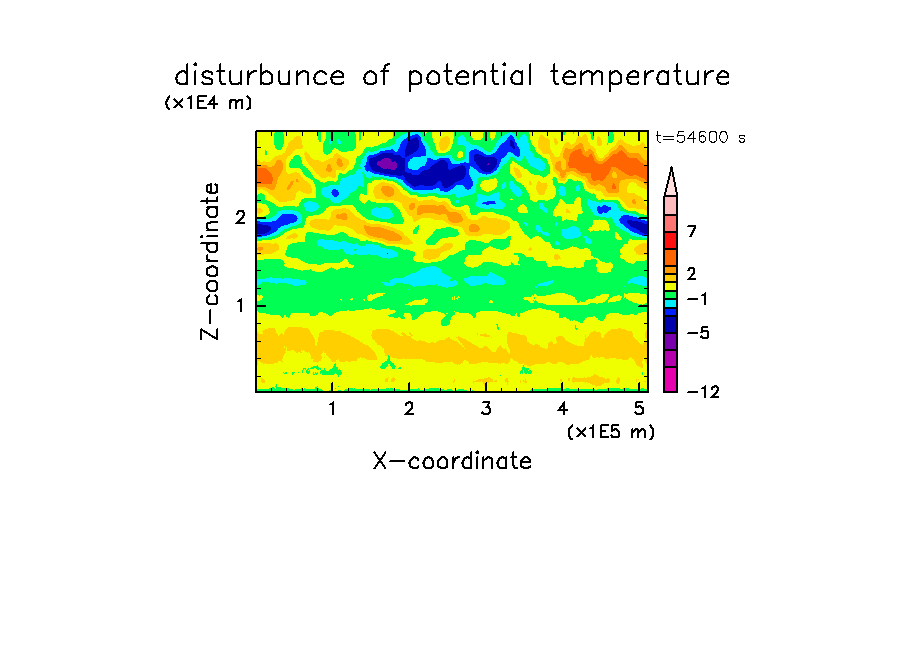 disturbunce of potential temperature
(x1E4 m)
t=54600 s

Z-coordinate
2
1

7
2
−1
−5
−12

1 2 3 4 5
(x1E5 m)
X-coordinate